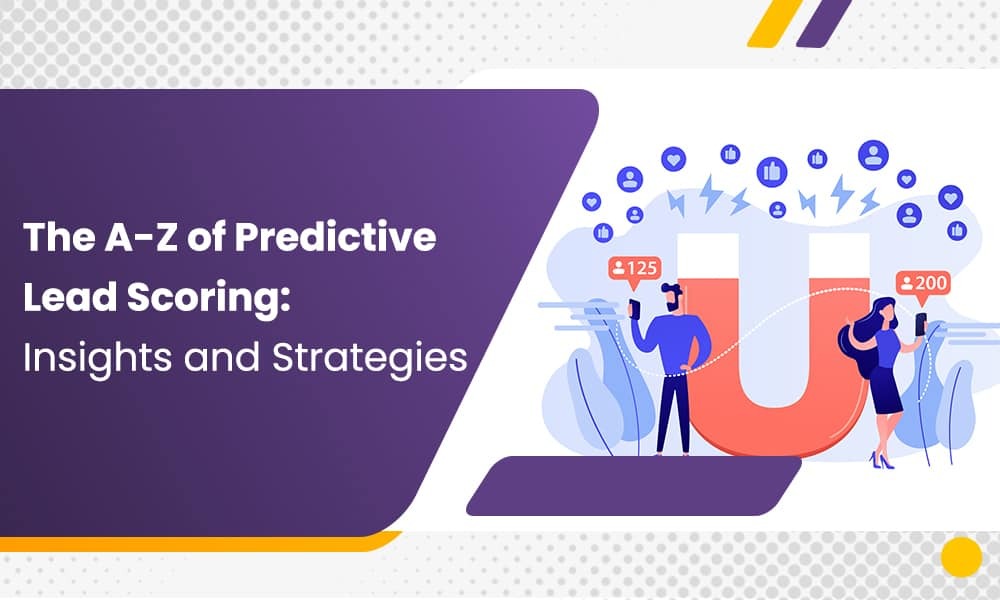 The A-Z of Predictive Lead Scoring: Insights and Strategies

125

200